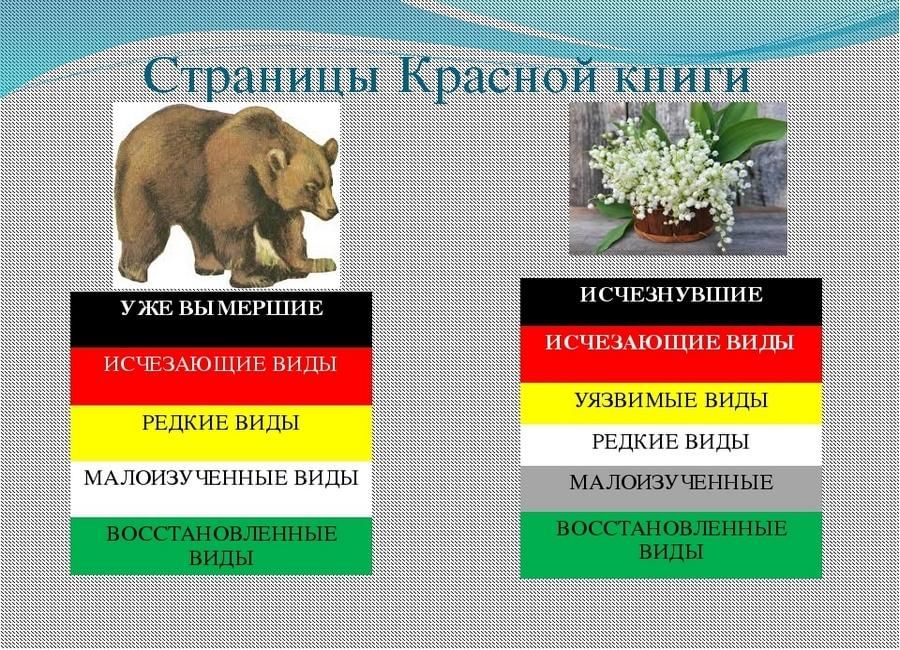 Страницы Красной книги

УЖЕ ВЫМЕРШИЕ
ИСЧЕЗАЮЩИЕ ВИДЫ
РЕДКИЕ ВИДЫ
МАЛОИЗУЧЕННЫЕ ВИДЫ
ВОССТАНОВЛЕННЫЕ ВИДЫ

ИСЧЕЗНУВШИЕ
ИСЧЕЗАЮЩИЕ ВИДЫ
УЯЗВИМЫЕ ВИДЫ
РЕДКИЕ ВИДЫ
МАЛОИЗУЧЕННЫЕ
ВОССТАНОВЛЕННЫЕ ВИДЫ